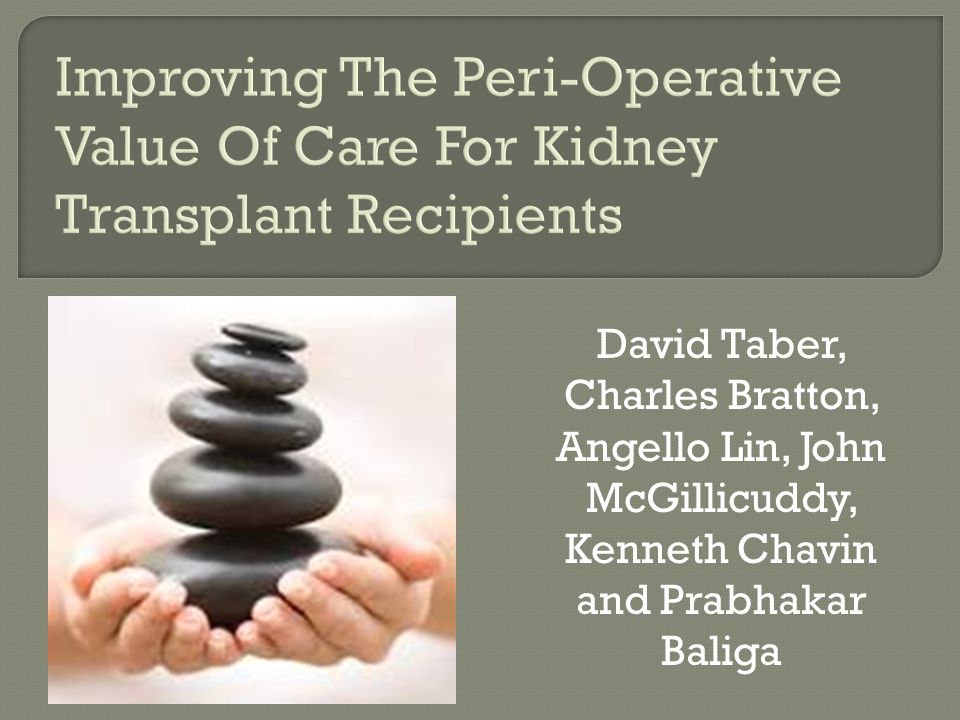 Improving The Peri-Operative Value Of Care For Kidney Transplant Recipients

David Taber, Charles Bratton, Angello Lin, John McGillicuddy, Kenneth Chavin and Prabhakar Baliga